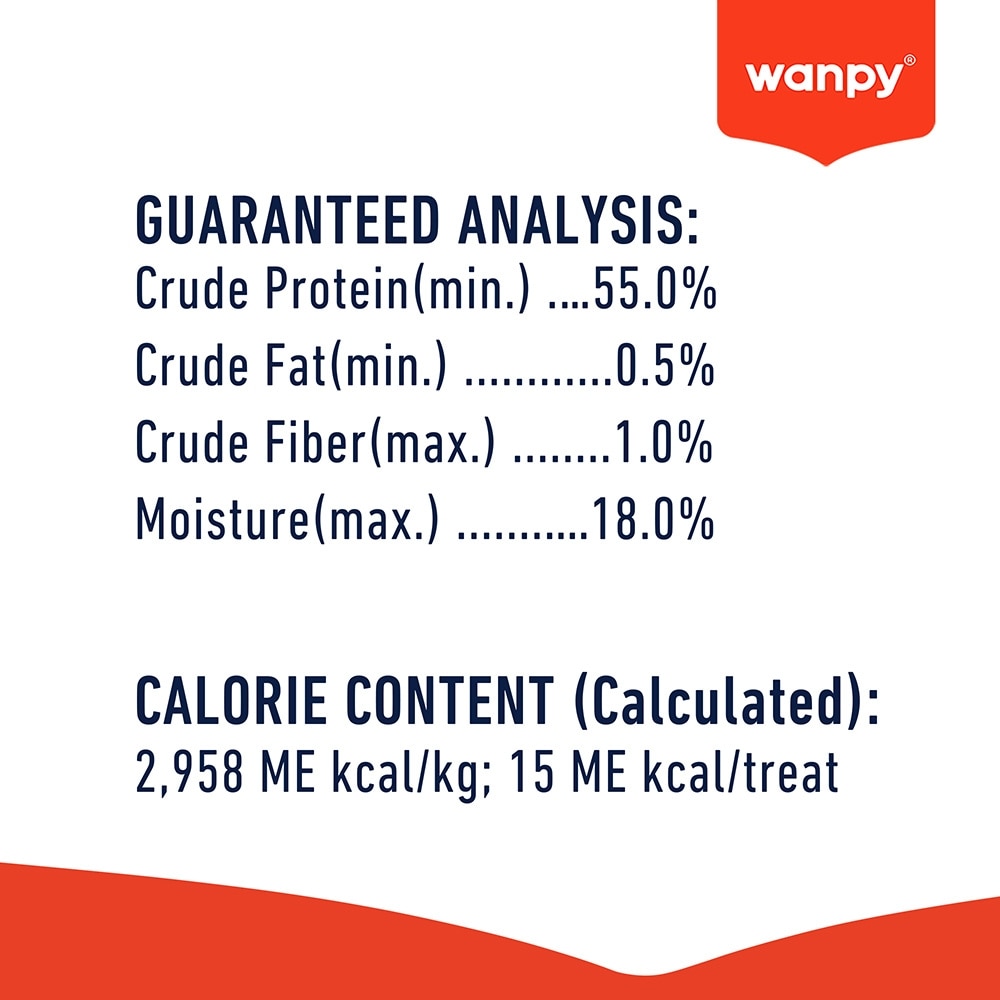 wanpy®

GUARANTEED ANALYSIS:
Crude Protein(min.) ....55.0%
Crude Fat(min.) ............0.5%
Crude Fiber(max.) ........1.0%
Moisture(max.) ...........18.0%

CALORIE CONTENT (Calculated):
2,958 ME kcal/kg; 15 ME kcal/treat